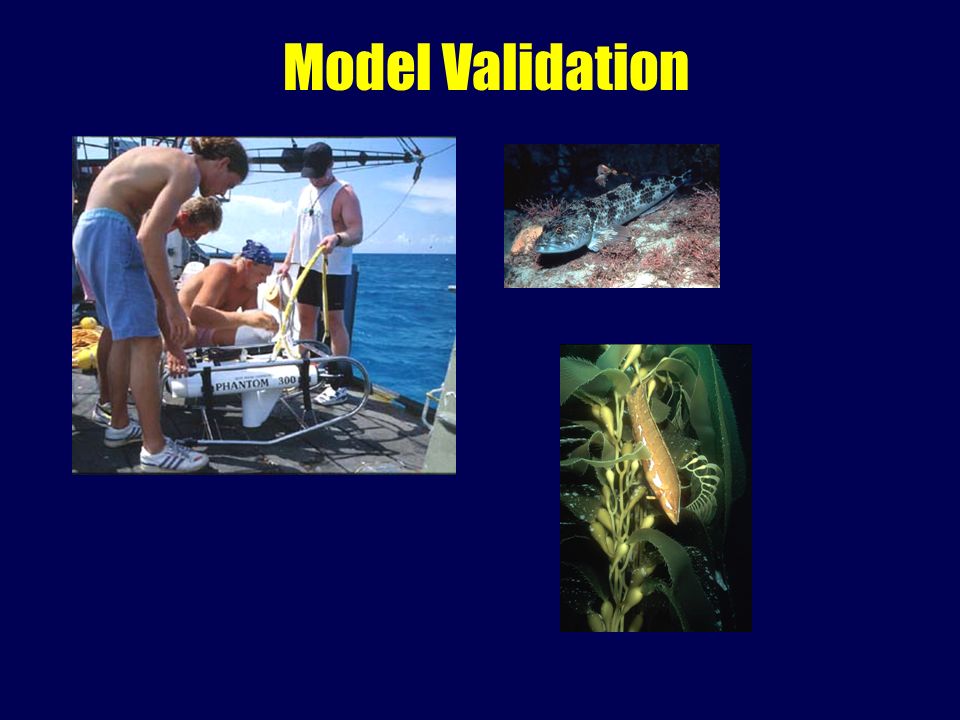 Model Validation

PHANTOM 300